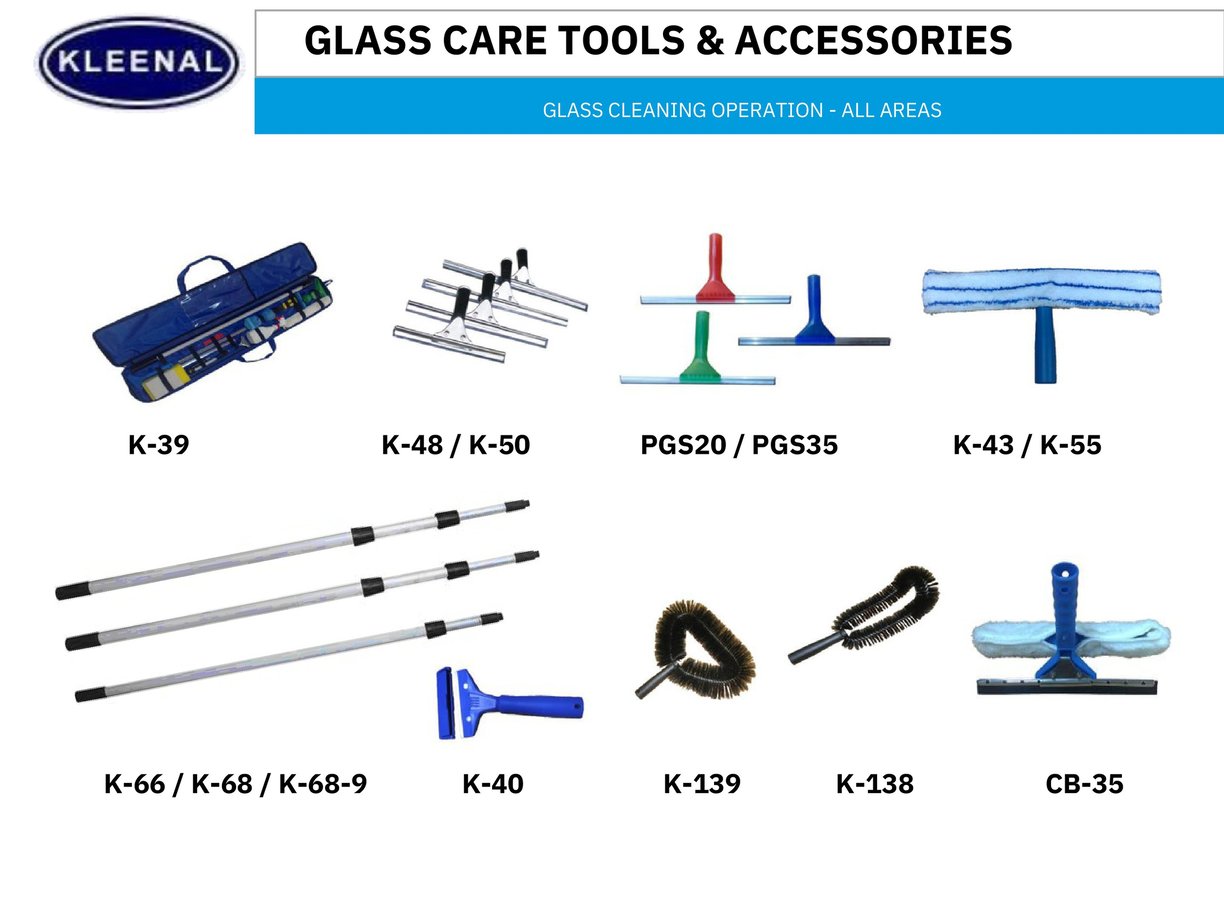 KLEENAL

GLASS CARE TOOLS & ACCESSORIES

GLASS CLEANING OPERATION - ALL AREAS

K-39

K-48 / K-50

PGS20 / PGS35

K-43 / K-55

K-66 / K-68 / K-68-9

K-40

K-139

K-138

CB-35